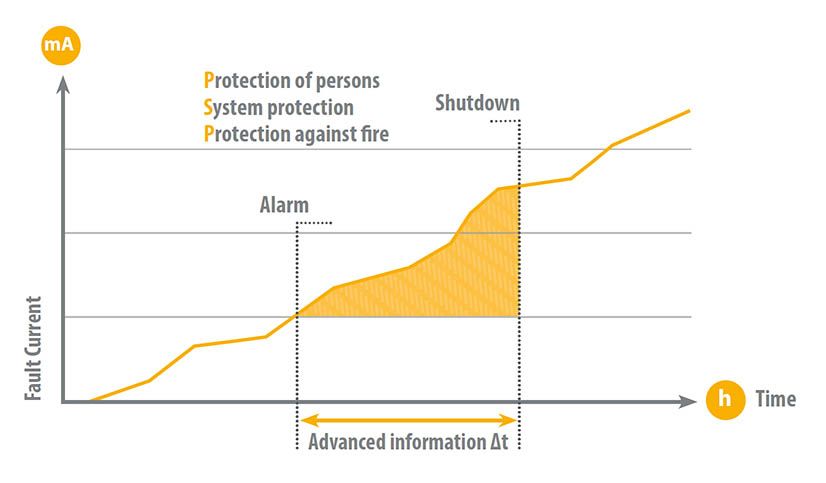 mA

Protection of persons
System protection
Protection against fire

Shutdown

Alarm

Fault Current

h Time

Advanced information Δt